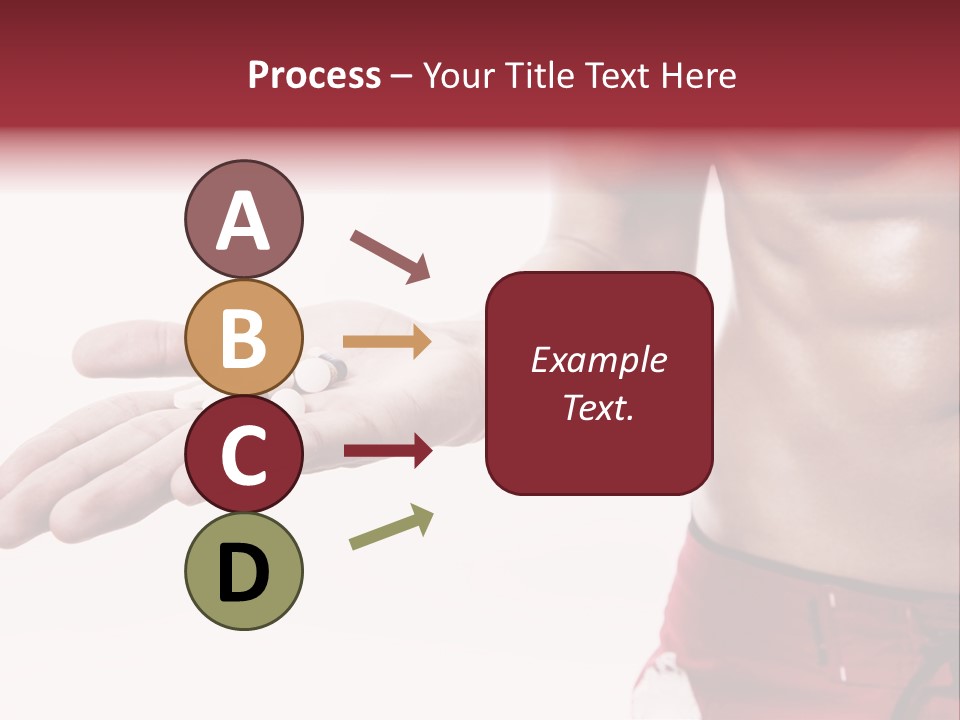 Process – Your Title Text Here

A

B

C

D

Example Text.